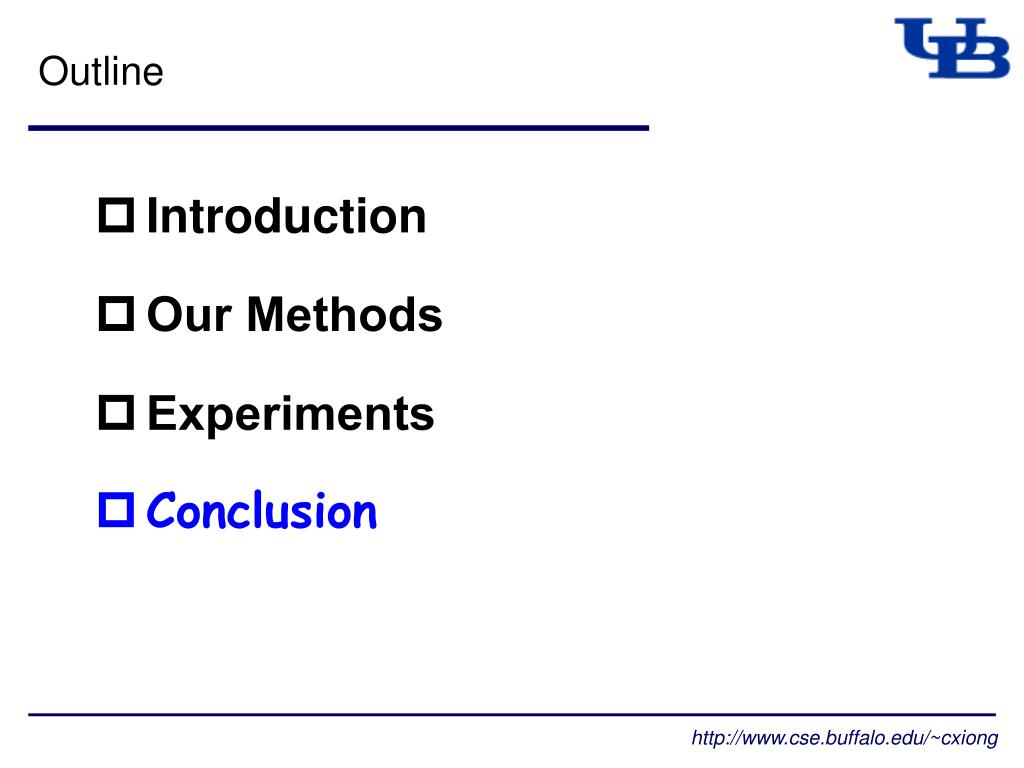 Outline

UB

Introduction

Our Methods

Experiments

Conclusion

http://www.cse.buffalo.edu/~cxiong